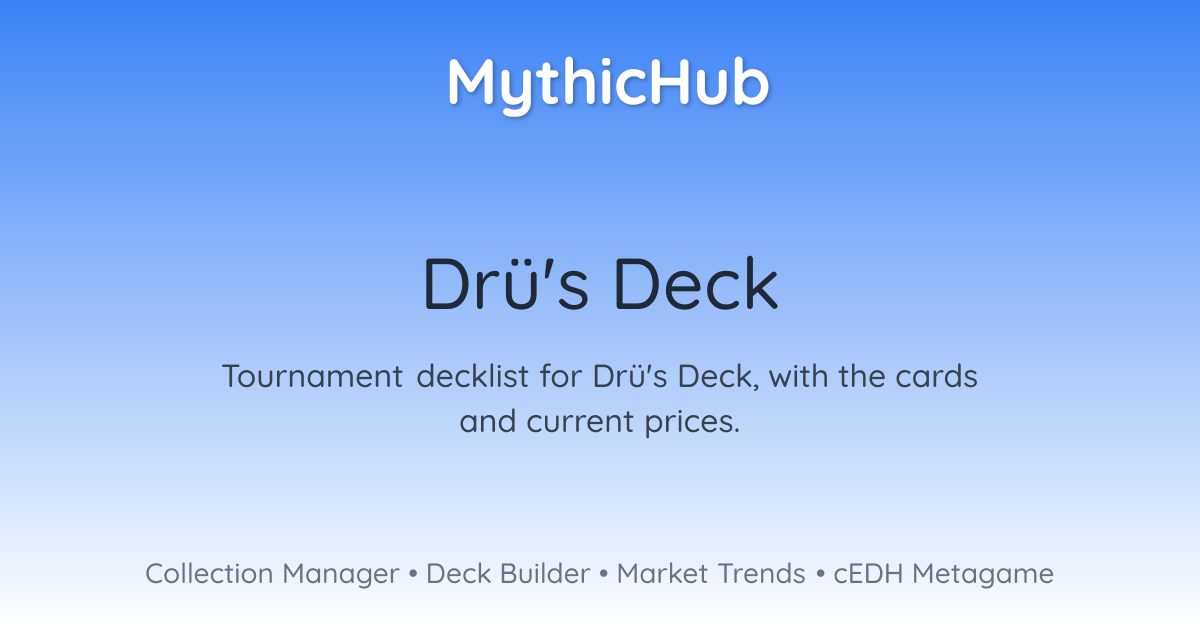 MythicHub

Drü's Deck

Tournament decklist for Drü's Deck, with the cards and current prices.

Collection Manager • Deck Builder • Market Trends • cEDH Metagame